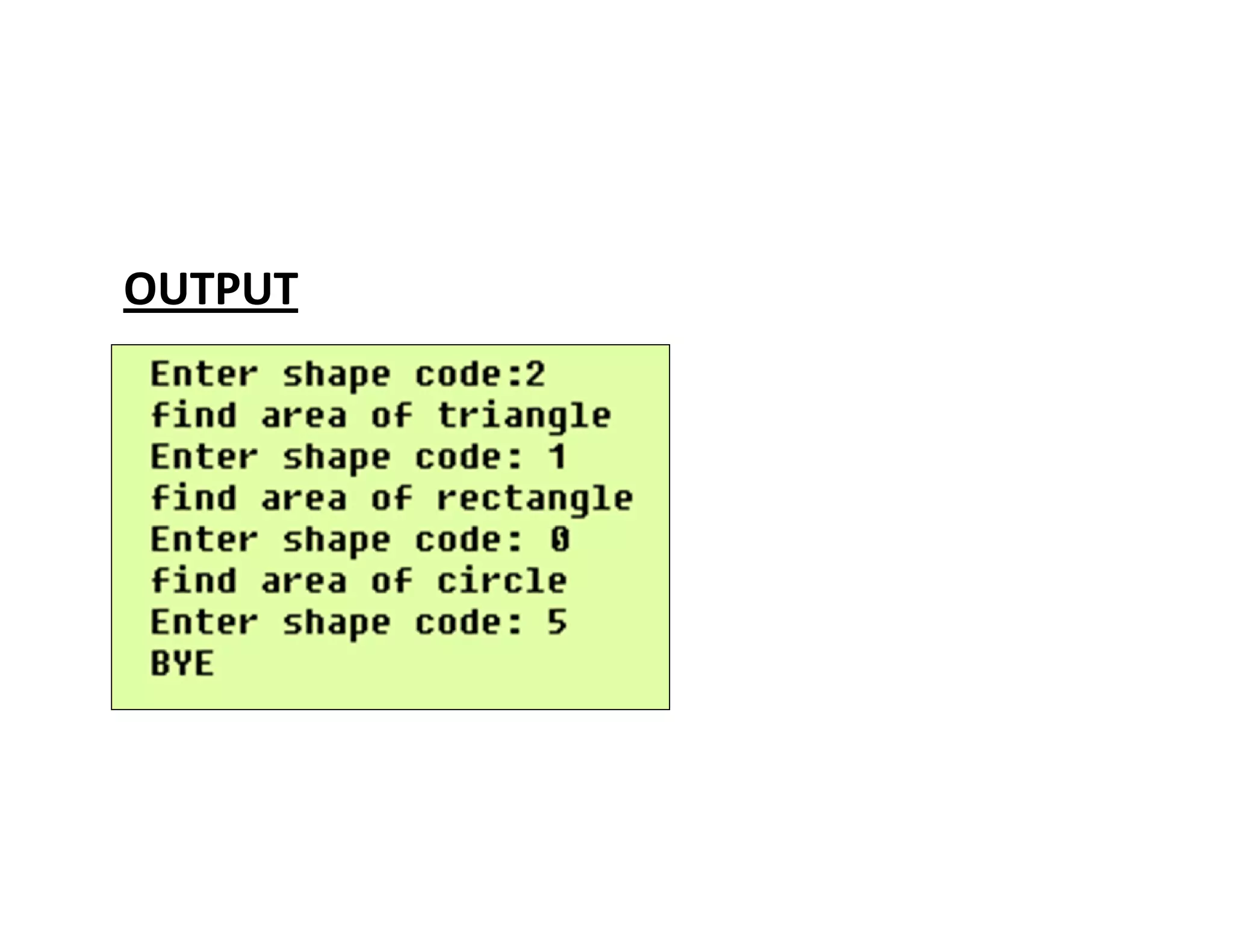 OUTPUT

Enter shape code:2
find area of triangle
Enter shape code: 1
find area of rectangle
Enter shape code: 0
find area of circle
Enter shape code: 5
BYE